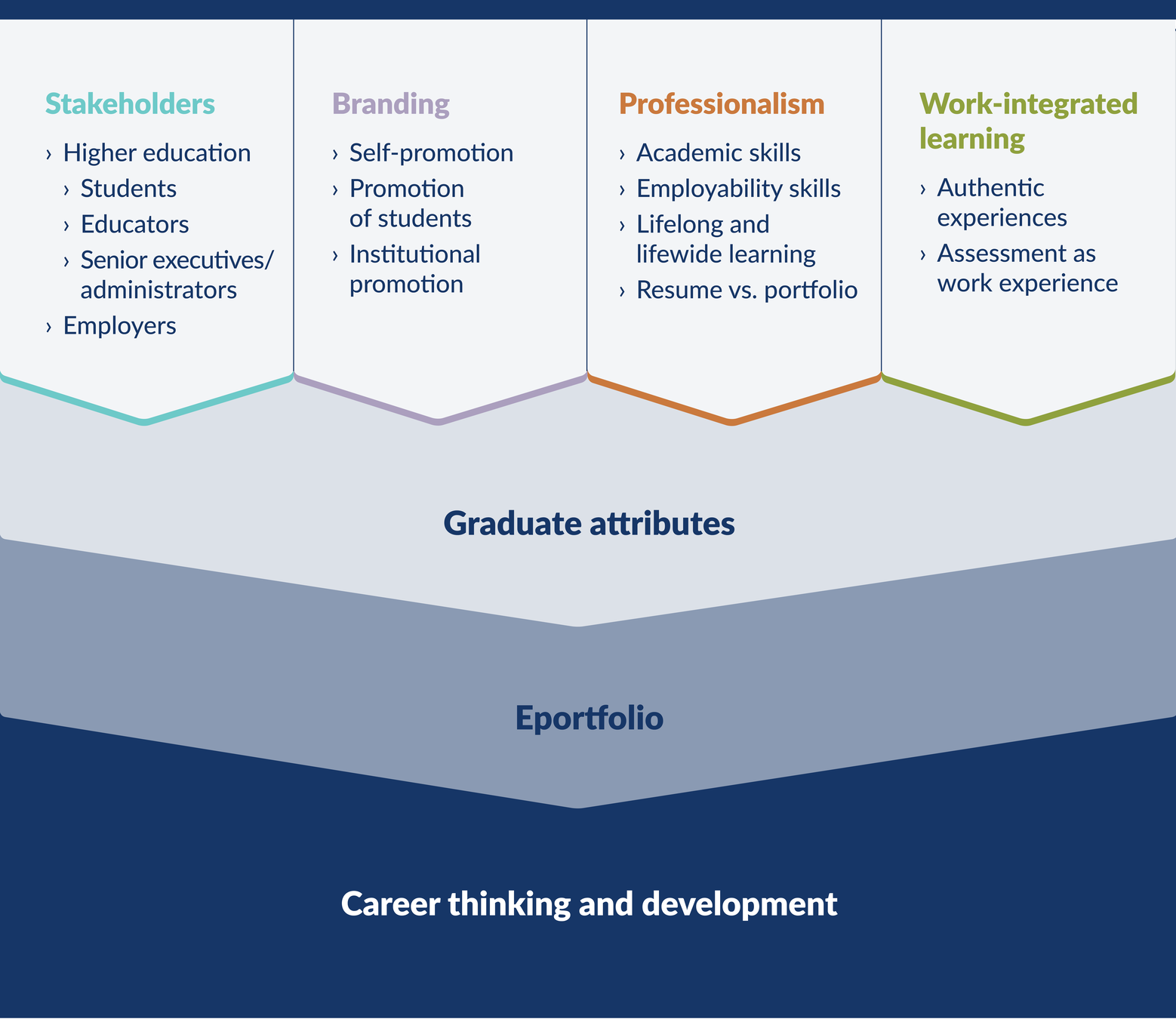 Stakeholders

› Higher education
› Students
› Educators
› Senior executives/ administrators
› Employers

Branding

› Self-promotion
› Promotion of students
› Institutional promotion

Professionalism

› Academic skills
› Employability skills
› Lifelong and lifewide learning
› Resume vs. portfolio

Work-integrated learning

› Authentic experiences
› Assessment as work experience

Graduate attributes

Eportfolio

Career thinking and development